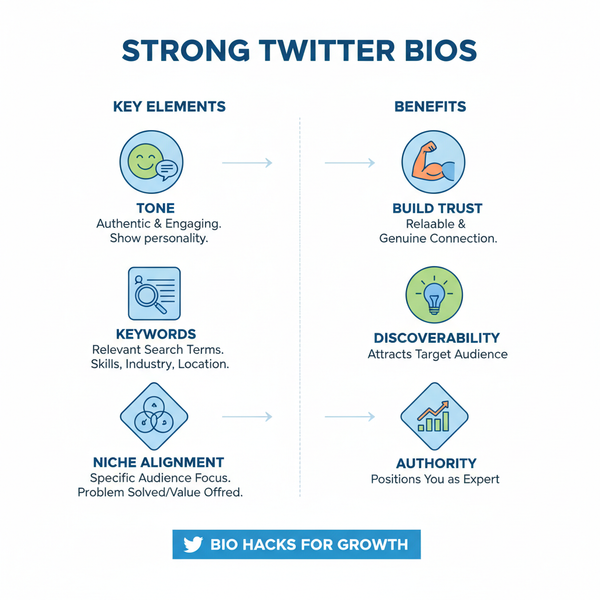 STRONG TWITTER BIOS

KEY ELEMENTS

TONE
Authentic & Engaging. Show personality.

KEYWORDS
Relevant Search Terms. Skills, Industry, Location.

NICHE ALIGNMENT
Specific Audience Focus. Problem Solved/Value Offred.

BENEFITS

BUILD TRUST
Relaable & Genuine Connection.

DISCOVERABILITY
Attracts Target Audience

AUTHORITY
Positions You as Expert

BIO HACKS FOR GROWTH